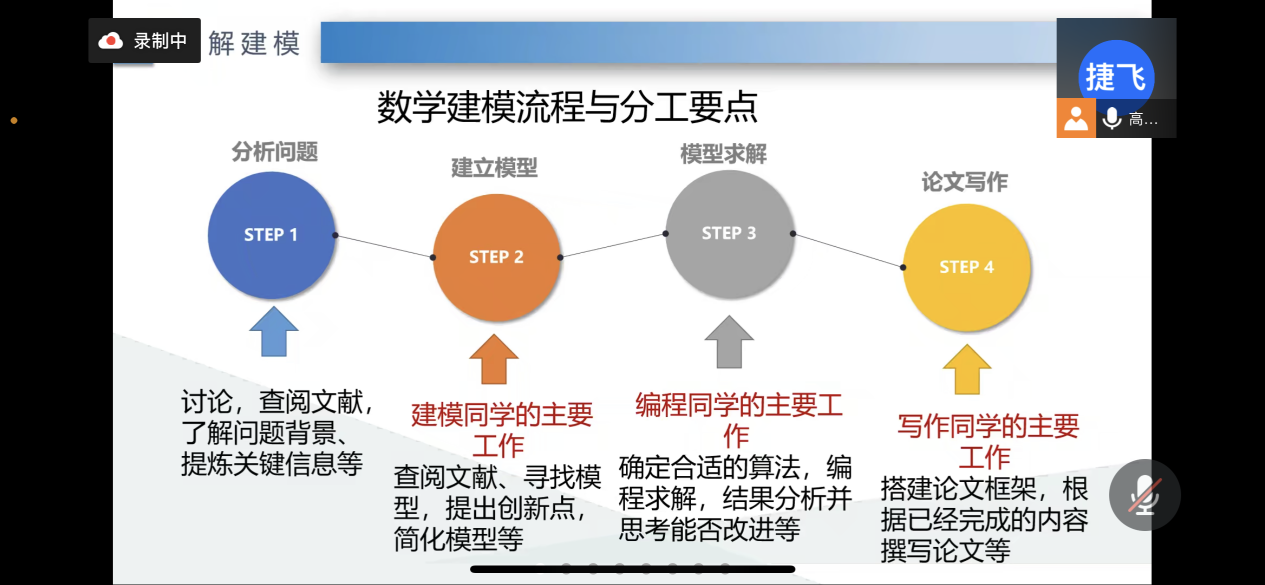 录制中 解建模

捷飞

高...

数学建模流程与分工要点

分析问题

STEP 1

讨论，查阅文献，了解问题背景、提炼关键信息等

建立模型

STEP 2

建模同学的主要工作

查阅文献、寻找模型，提出创新点，简化模型等

模型求解

STEP 3

编程同学的主要工作

确定合适的算法，编程求解，结果分析并思考能否改进等

论文写作

STEP 4

写作同学的主要工作

搭建论文框架，根据已经完成的内容撰写论文等